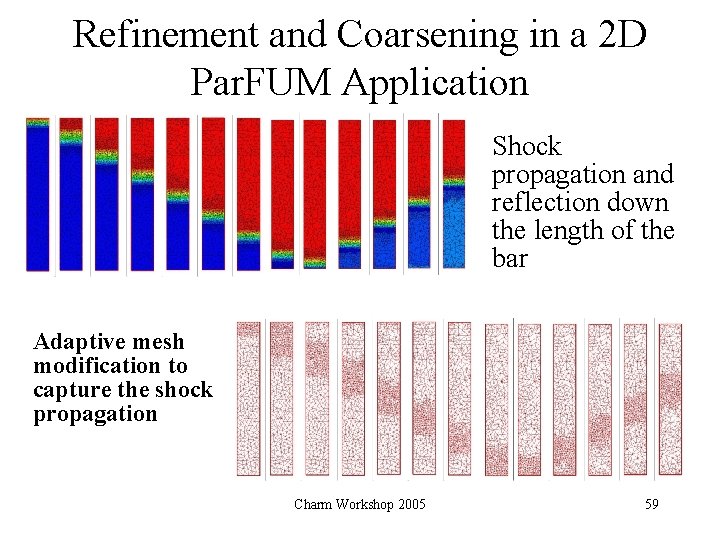 Refinement and Coarsening in a 2D ParFUM Application

Shock propagation and reflection down the length of the bar

Adaptive mesh modification to capture the shock propagation

Charm Workshop 2005

59